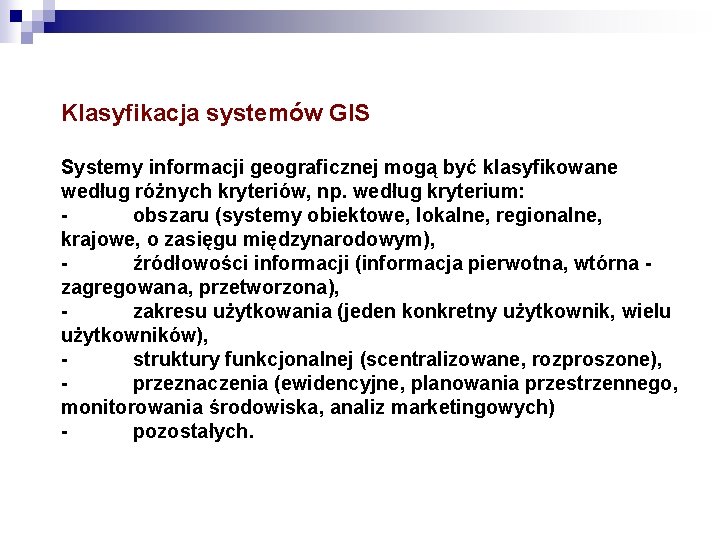 Klasyfikacja systemów GIS

Systemy informacji geograficznej mogą być klasyfikowane według różnych kryteriów, np. według kryterium:
- obszaru (systemy obiektowe, lokalne, regionalne, krajowe, o zasięgu międzynarodowym),
- źródłowości informacji (informacja pierwotna, wtórna - zagregowana, przetworzona),
- zakresu użytkowania (jeden konkretny użytkownik, wielu użytkowników),
- struktury funkcjonalnej (scentralizowane, rozproszone),
- przeznaczenia (ewidencyjne, planowania przestrzennego, monitorowania środowiska, analiz marketingowych)
- pozostałych.